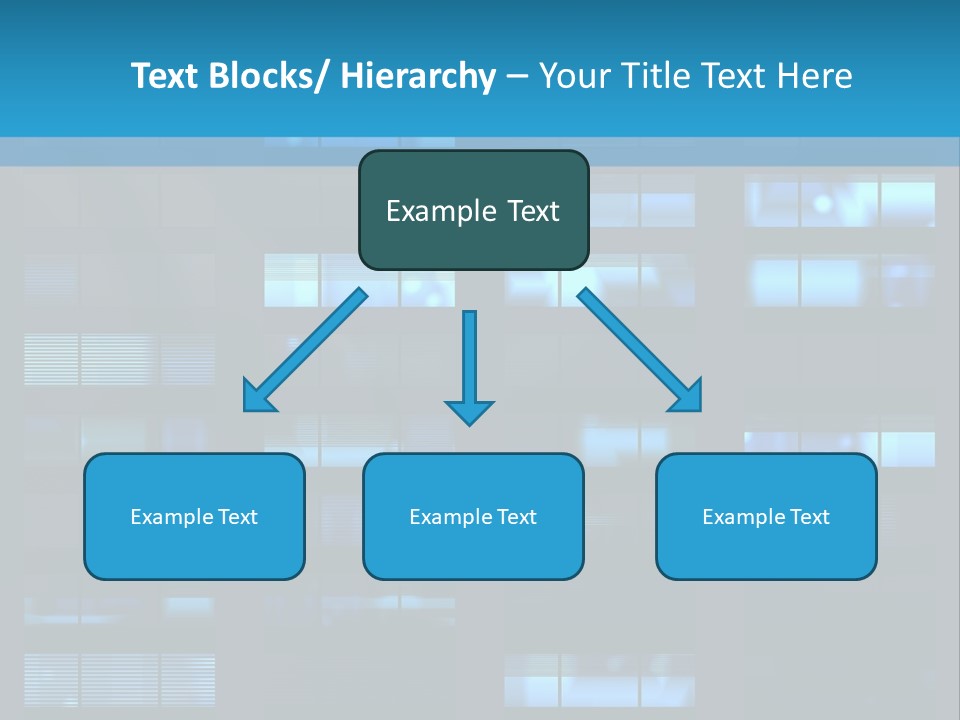 Text Blocks/ Hierarchy – Your Title Text Here

Example Text

Example Text

Example Text

Example Text